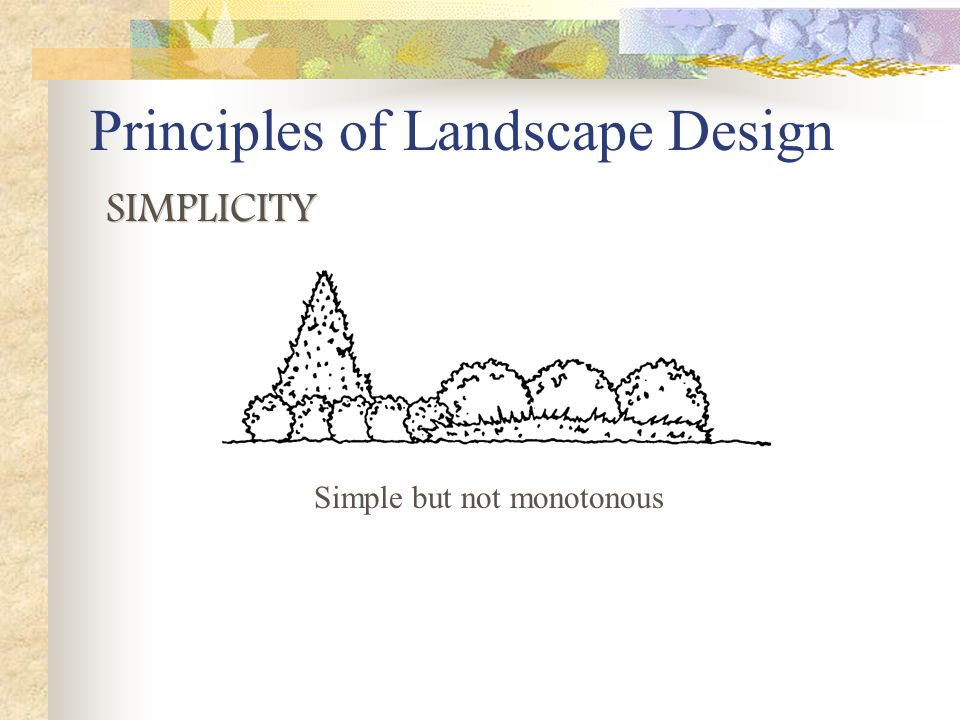 Principles of Landscape Design

SIMPLICITY

Simple but not monotonous